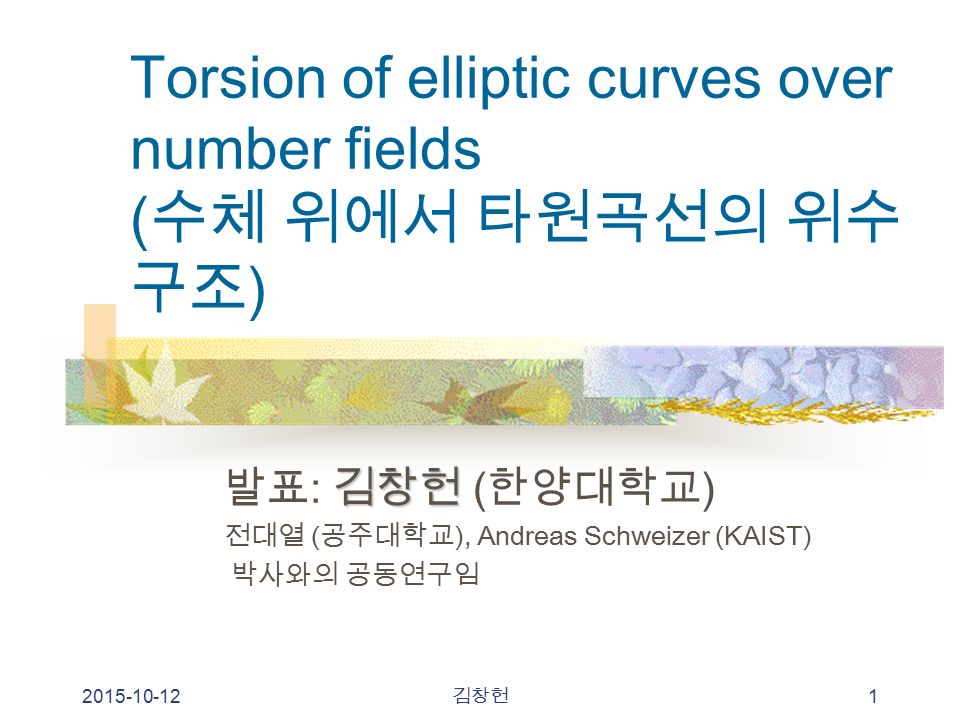 Torsion of elliptic curves over number fields
(수체 위에서 타원곡선의 위수 구조)

발표: 김창헌 (한양대학교)
전대열 (공주대학교), Andreas Schweizer (KAIST) 박사와의 공동연구임

2015-10-12
김창헌
1